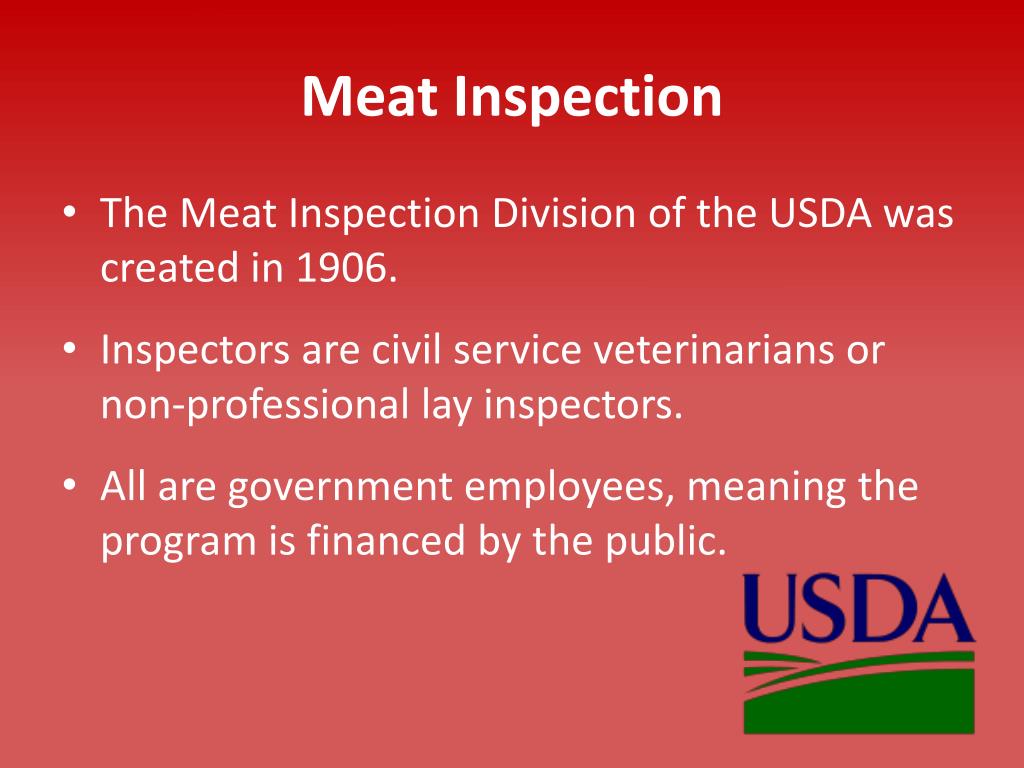 Meat Inspection

• The Meat Inspection Division of the USDA was created in 1906.

• Inspectors are civil service veterinarians or non-professional lay inspectors.

• All are government employees, meaning the program is financed by the public.

USDA